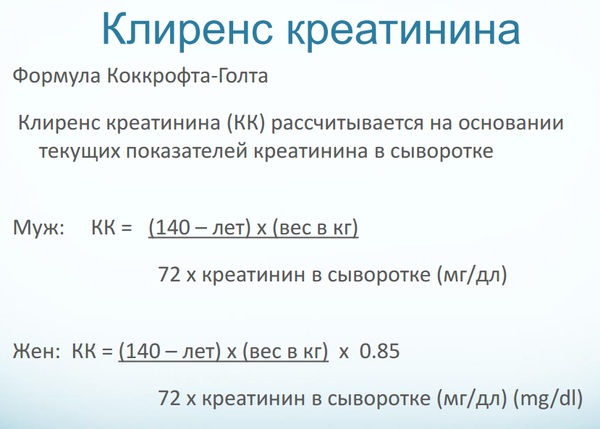 Клиренс креатинина

Формула Коккрофта-Голта

Клиренс креатинина (КК) рассчитывается на основании текущих показателей креатинина в сыворотке

Муж: КК = (140 – лет) х (вес в кг)

72 х креатинин в сыворотке (мг/дл)

Жен: КК = (140 – лет) х (вес в кг) х 0.85

72 х креатинин в сыворотке (мг/дл) (mg/dl)